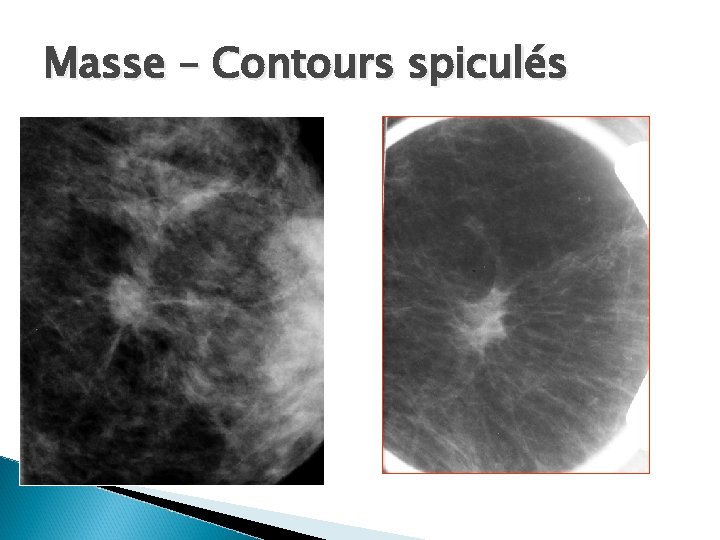 Masse – Contours spiculés